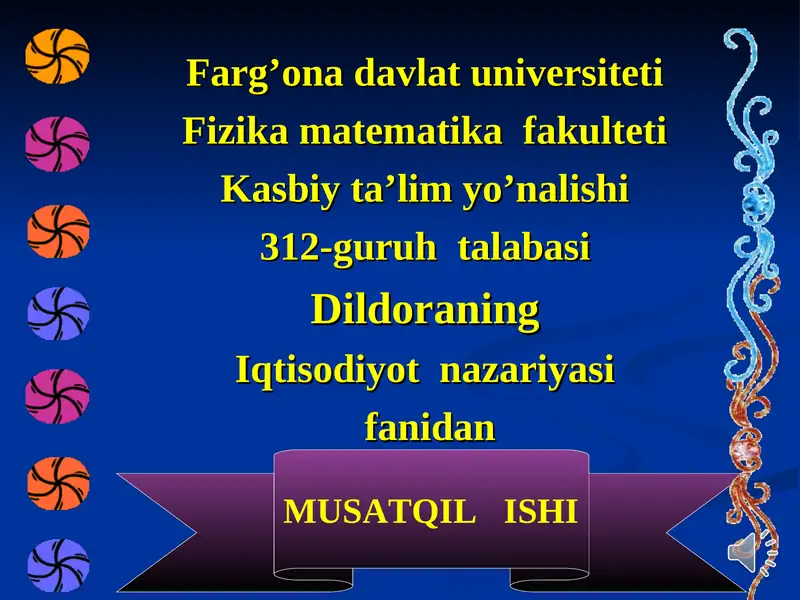 Farg’ona davlat universiteti
Fizika matematika fakulteti
Kasbiy ta’lim yo’nalishi
312-guruh talabasi
Dildoraning
Iqtisodiyot nazariyasi
fanidan

MUSATQIL ISHI